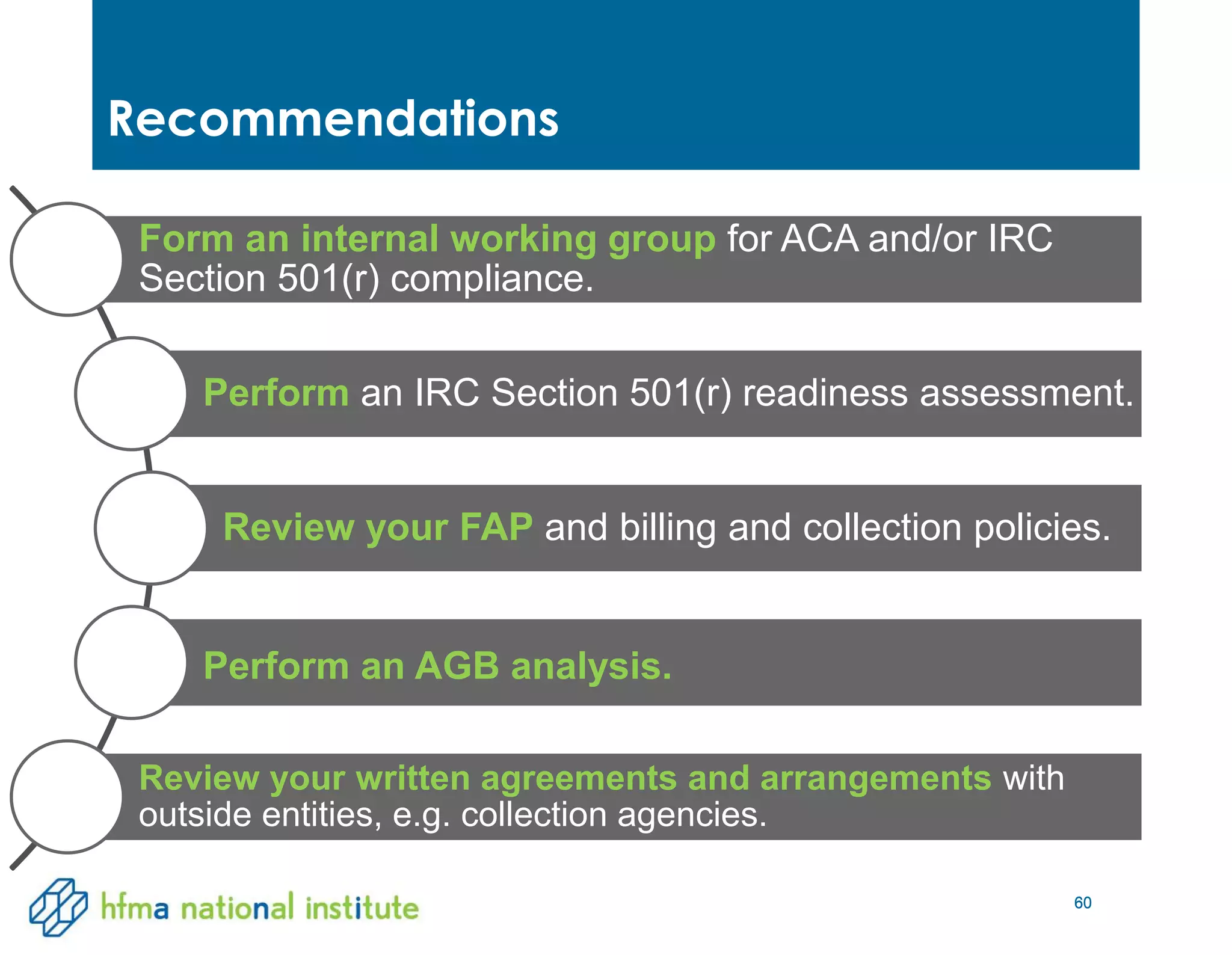 Recommendations

Form an internal working group for ACA and/or IRC Section 501(r) compliance.

Perform an IRC Section 501(r) readiness assessment.

Review your FAP and billing and collection policies.

Perform an AGB analysis.

Review your written agreements and arrangements with outside entities, e.g. collection agencies.

hfma national institute

60